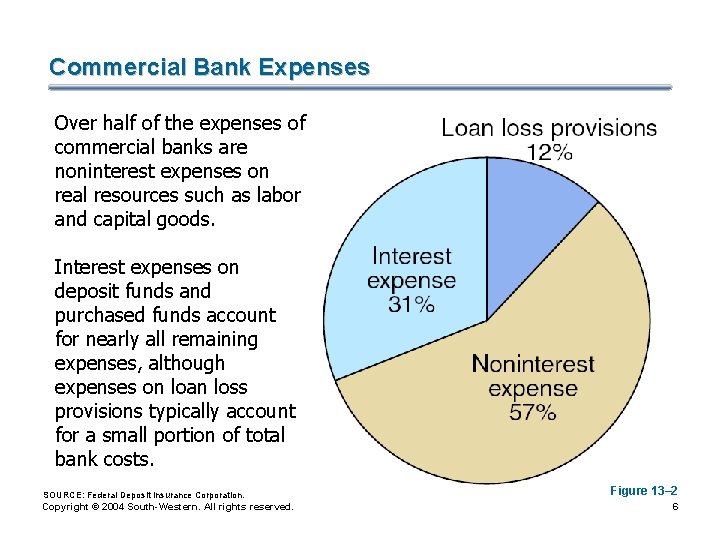 Commercial Bank Expenses

Over half of the expenses of commercial banks are noninterest expenses on real resources such as labor and capital goods.

Interest expenses on deposit funds and purchased funds account for nearly all remaining expenses, although expenses on loan loss provisions typically account for a small portion of total bank costs.

Loan loss provisions 12%

Interest expense 31%

Noninterest expense 57%

SOURCE: Federal Deposit Insurance Corporation.
Copyright © 2004 South-Western. All rights reserved.

Figure 13–2
6